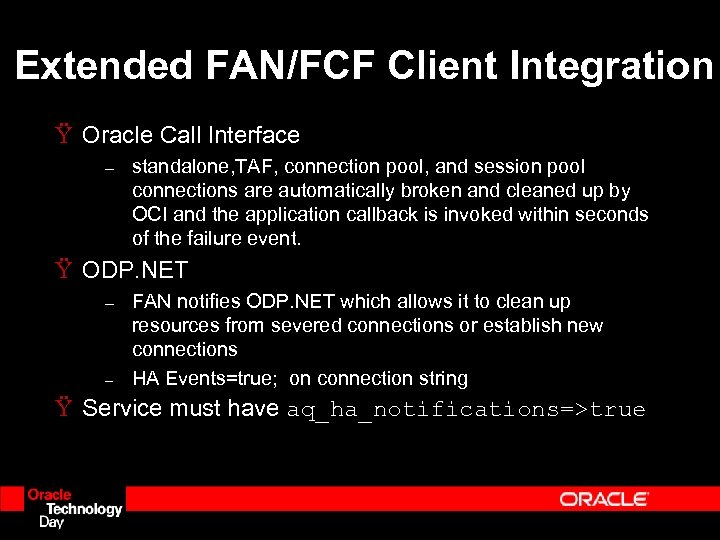 Extended FAN/FCF Client Integration

Ÿ Oracle Call Interface

– standalone,TAF, connection pool, and session pool connections are automatically broken and cleaned up by OCI and the application callback is invoked within seconds of the failure event.

Ÿ ODP.NET

– FAN notifies ODP.NET which allows it to clean up resources from severed connections or establish new connections

– HA Events=true; on connection string

Ÿ Service must have aq_ha_notifications=>true

Oracle Technology Day

ORACLE